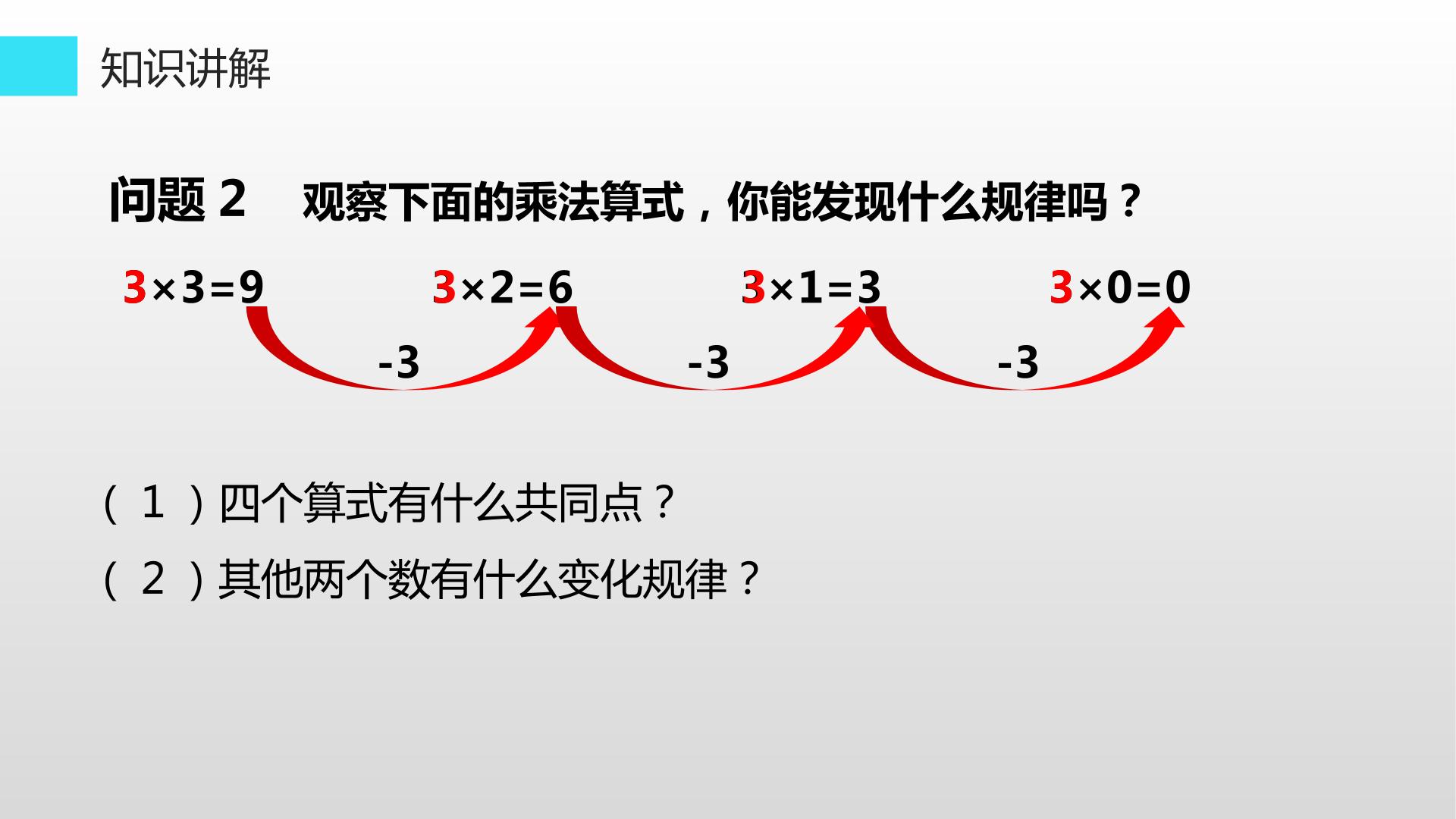 知识讲解

问题2 观察下面的乘法算式，你能发现什么规律吗？

$3\times3=9$ $3\times2=6$ $3\times1=3$ $3\times0=0$

-3 -3 -3

（1）四个算式有什么共同点？

（2）其他两个数有什么变化规律？